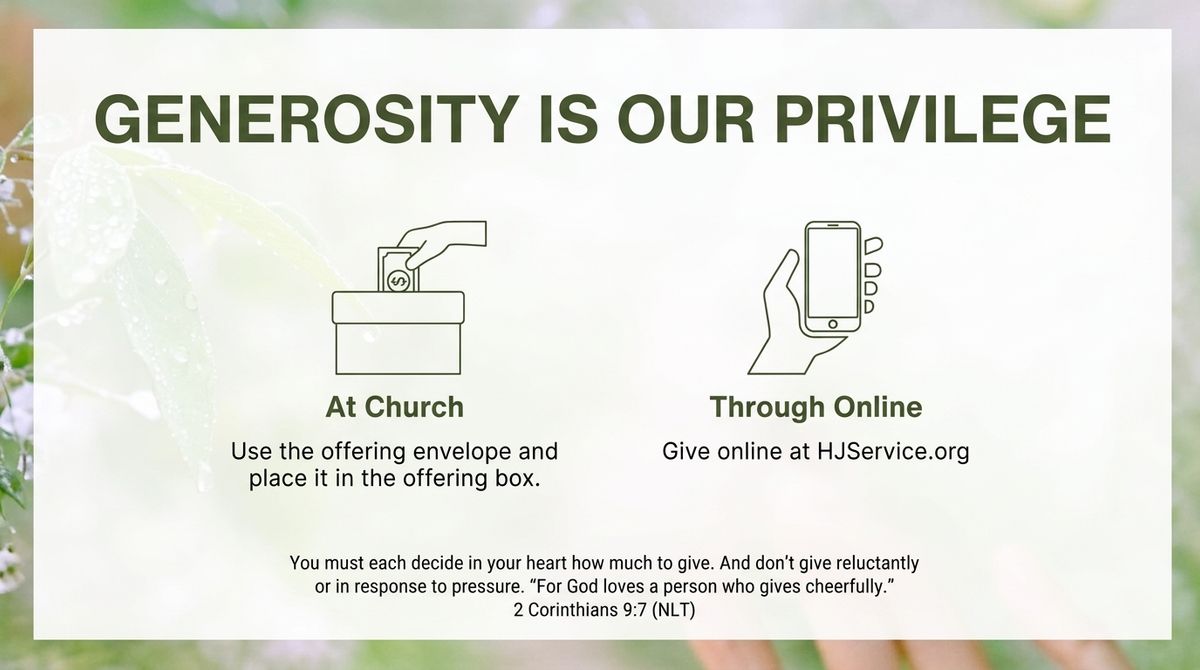 GENEROSITY IS OUR PRIVILEGE

$

At Church

Use the offering envelope and place it in the offering box.

Through Online

Give online at HJService.org

You must each decide in your heart how much to give. And don't give reluctantly or in response to pressure. "For God loves a person who gives cheerfully."
2 Corinthians 9:7 (NLT)